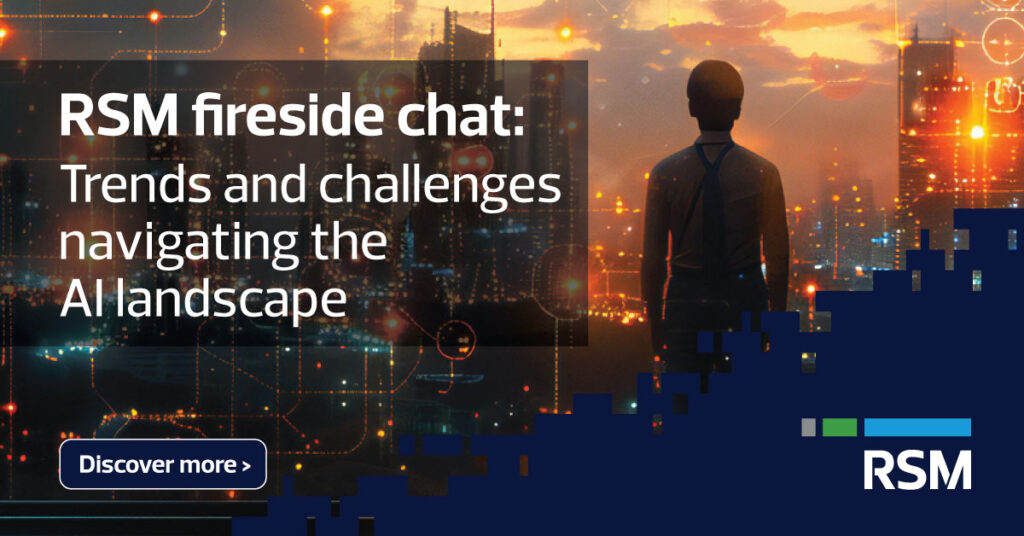 RSM fireside chat:
Trends and challenges navigating the AI landscape

Discover more >

RSM